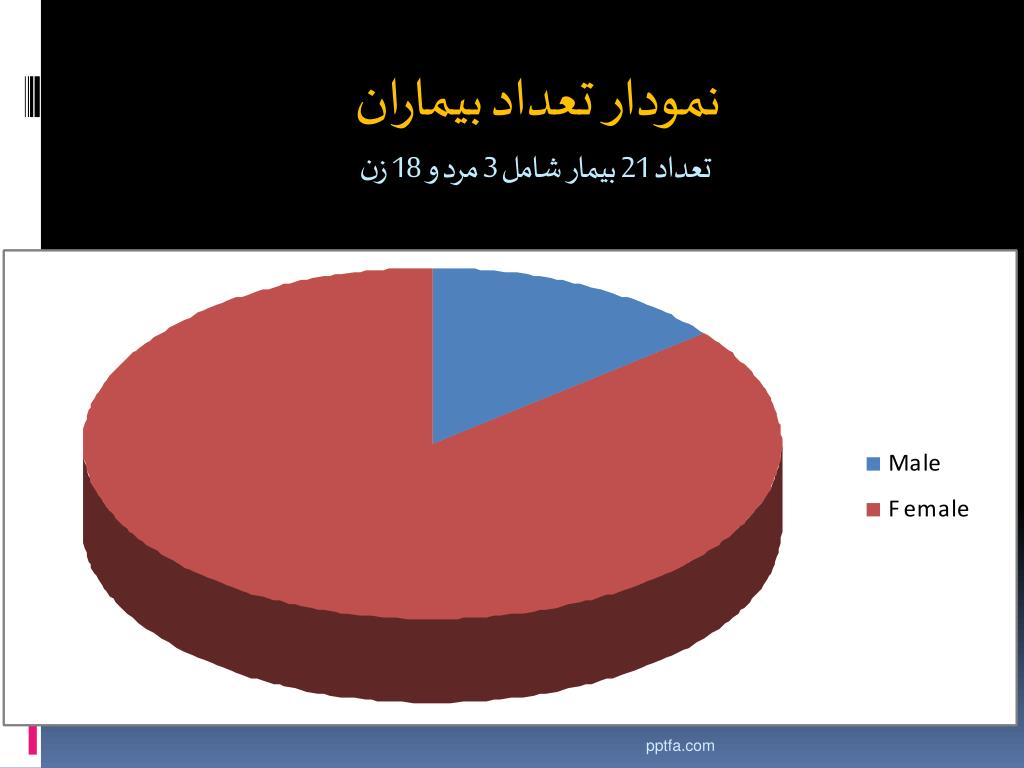 نمودار تعداد بیماران

تعداد 21 بیمار شامل 3 مرد و 18 زن

Male

Female

pptfa.com